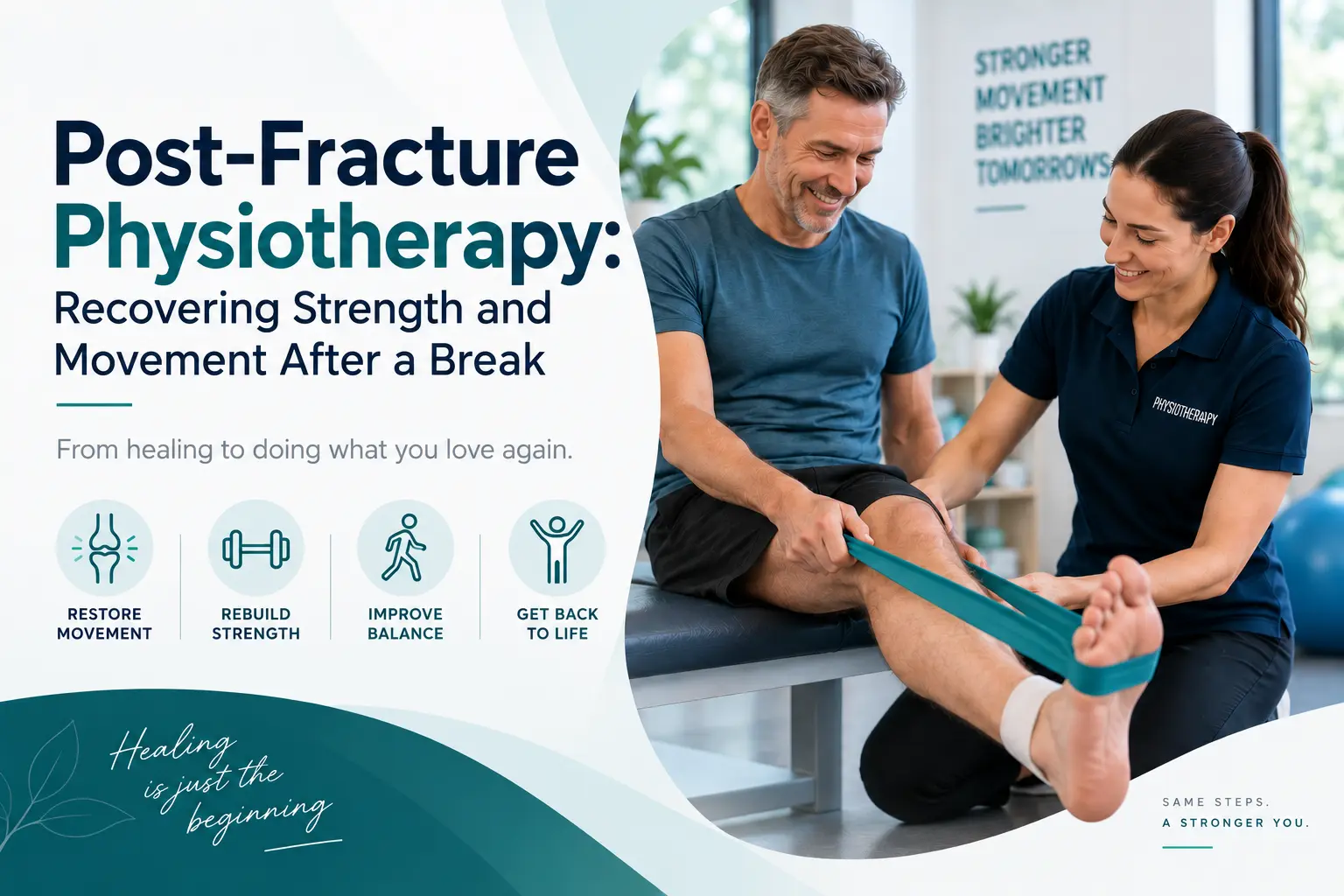 Post-Fracture Physiotherapy: Recovering Strength and Movement After a Break

From healing to doing what you love again.

RESTORE MOVEMENT

REBUILD STRENGTH

IMPROVE BALANCE

GET BACK TO LIFE

Healing is just the beginning

STRONGER MOVEMENT BRIGHTER TOMORROWS

PHYSIOTHERAPY

SAME STEPS.
A STRONGER YOU.